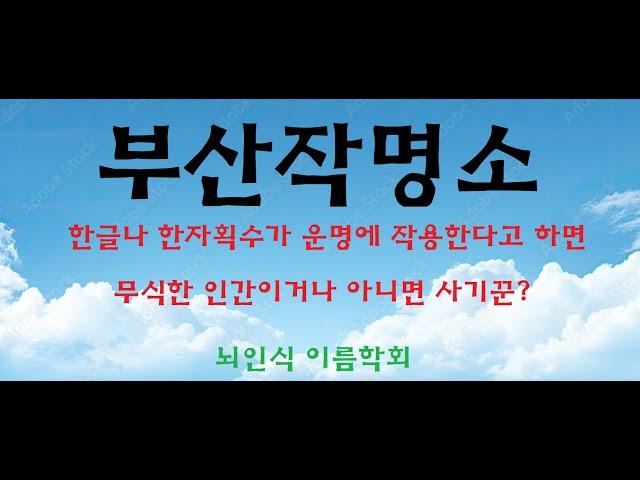 부산작명소

한글나 한자획수가 운명에 작용한다고 하면

무식한 인간이거나 아니면 사기꾼?

뇌인식 이름학회